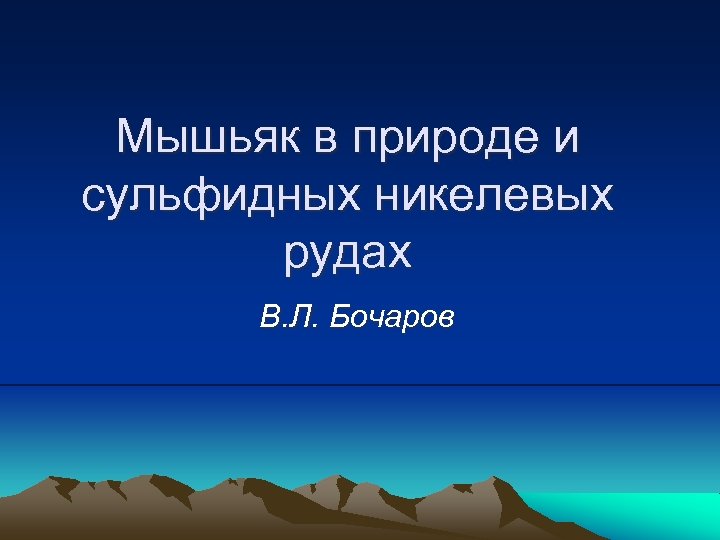 Мышьяк в природе и сульфидных никелевых рудах

В.Л. Бочаров